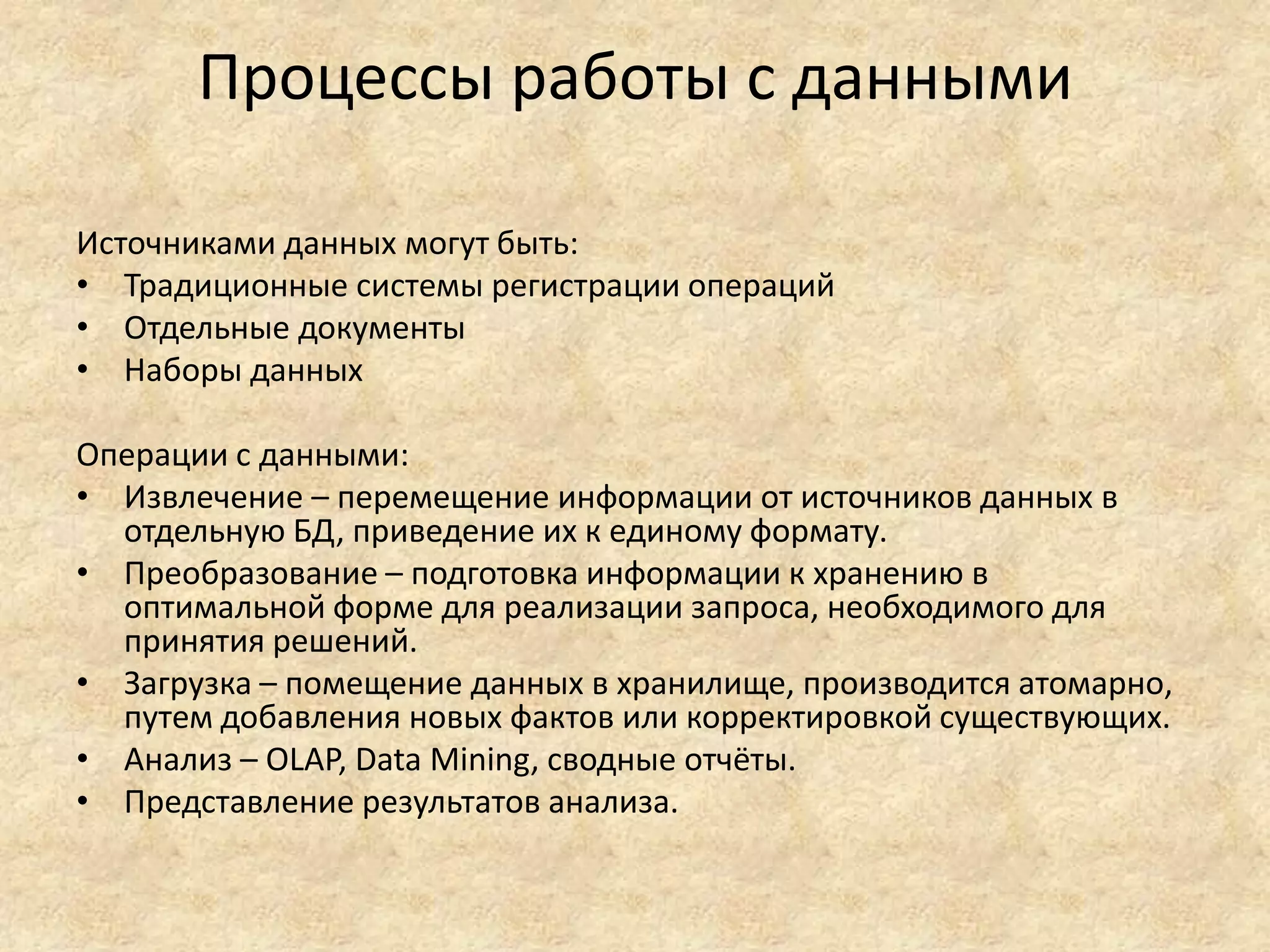 Процессы работы с данными

Источниками данных могут быть:
• Традиционные системы регистрации операций
• Отдельные документы
• Наборы данных

Операции с данными:
• Извлечение – перемещение информации от источников данных в отдельную БД, приведение их к единому формату.
• Преобразование – подготовка информации к хранению в оптимальной форме для реализации запроса, необходимого для принятия решений.
• Загрузка – помещение данных в хранилище, производится атомарно, путем добавления новых фактов или корректировкой существующих.
• Анализ – OLAP, Data Mining, сводные отчёты.
• Представление результатов анализа.